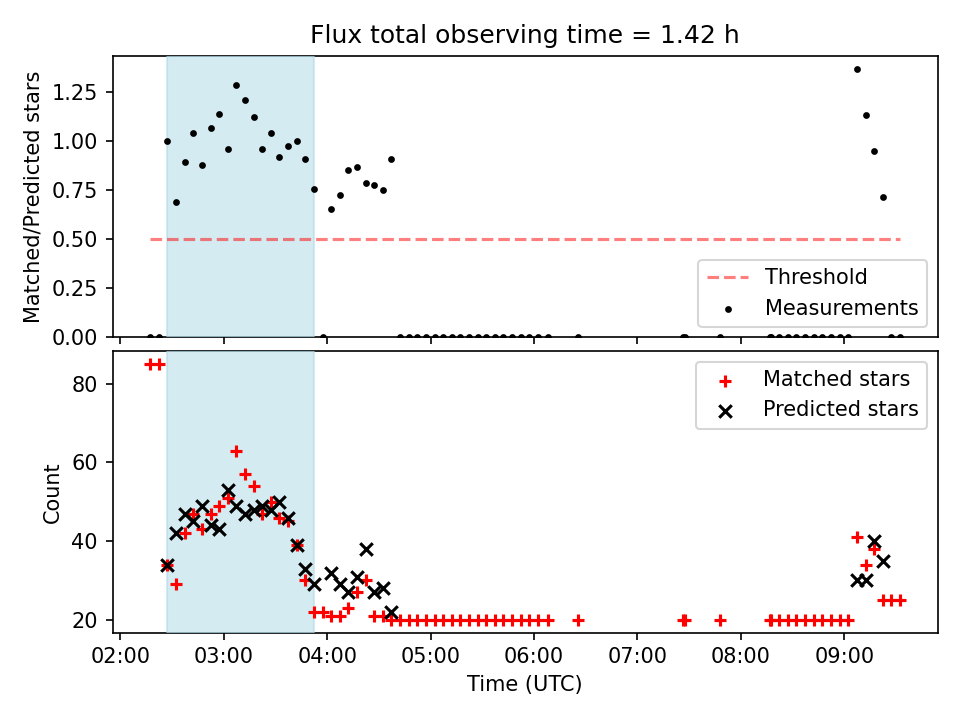 Flux total observing time = 1.42 h

Matched/Predicted stars

1.25
1.00
0.75
0.50
0.25
0.00

Threshold
Measurements

Count

80
60
40
20

Matched stars
Predicted stars

02:00 03:00 04:00 05:00 06:00 07:00 08:00 09:00

Time (UTC)